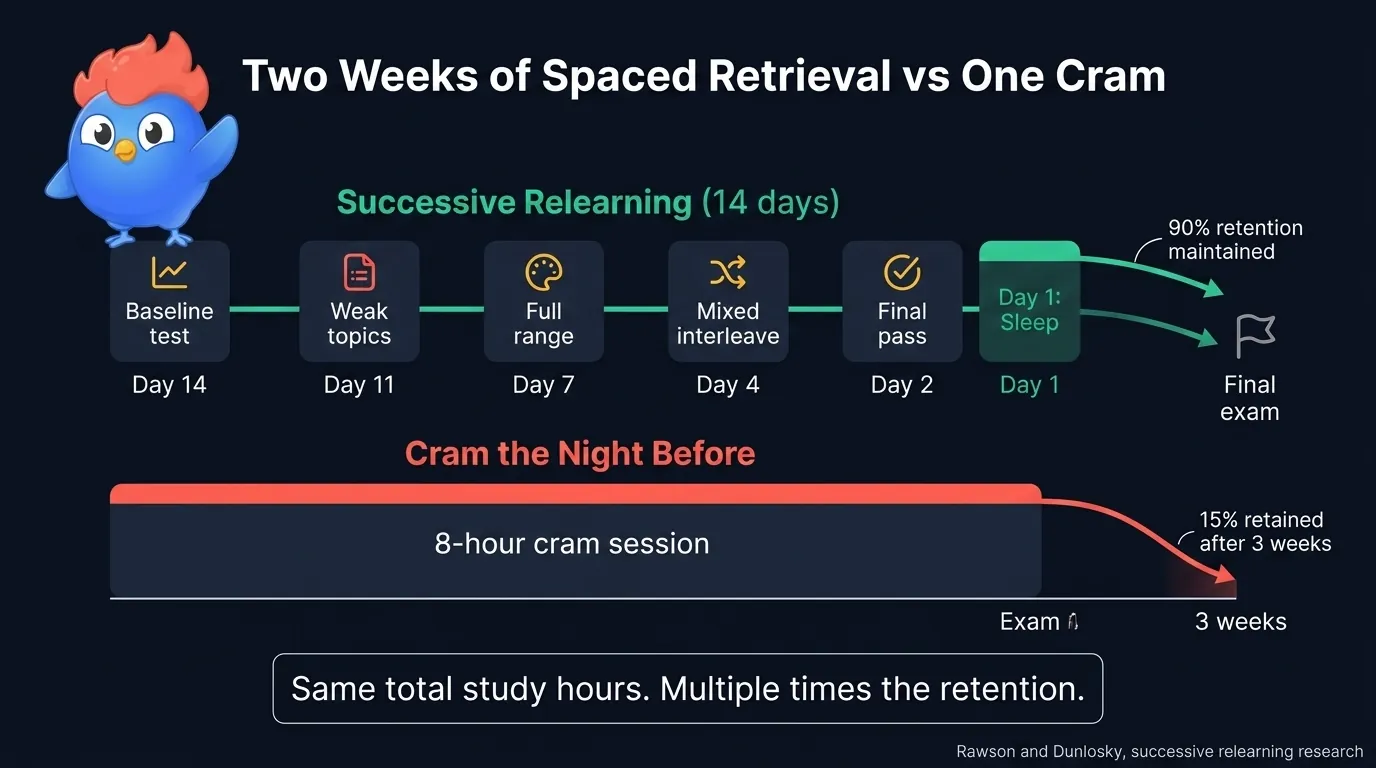 Two Weeks of Spaced Retrieval vs One Cram

Successive Relearning (14 days)

Baseline test
Day 14

Weak topics
Day 11

Full range
Day 7

Mixed interleave
Day 4

Final pass
Day 2

Day 1: Sleep
Day 1

90% retention maintained

Final exam

Cram the Night Before

8-hour cram session

15% retained after 3 weeks

Exam

3 weeks

Same total study hours. Multiple times the retention.

Rawson and Dunlosky, successive relearning research